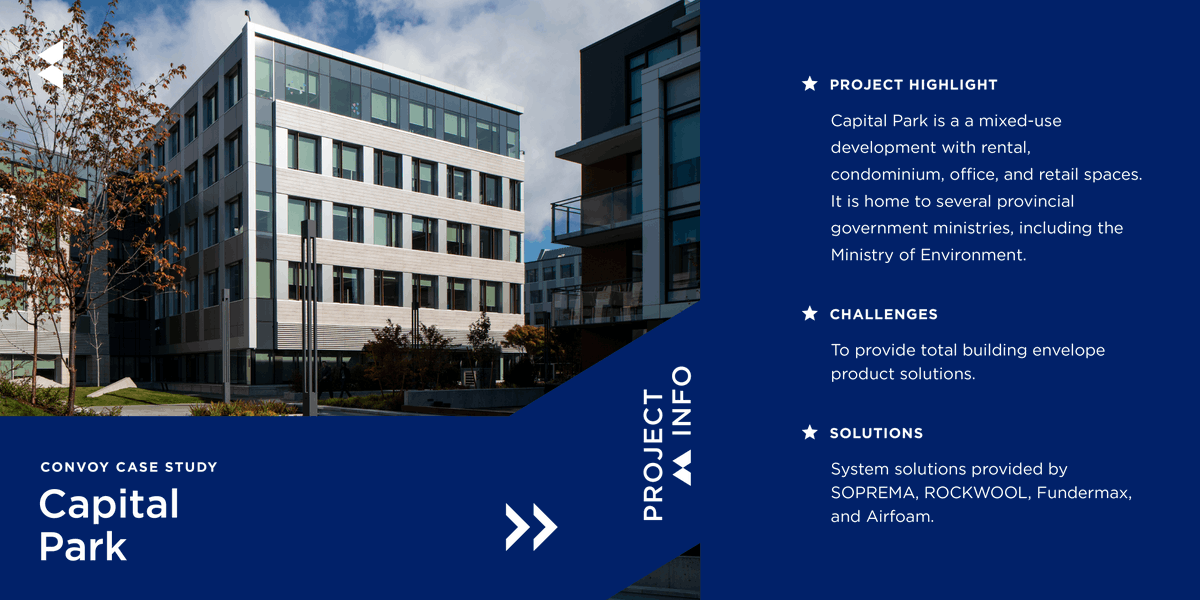 CONVOY CASE STUDY
Capital Park

PROJECT INFO

PROJECT HIGHLIGHT

Capital Park is a a mixed-use development with rental, condominium, office, and retail spaces. It is home to several provincial government ministries, including the Ministry of Environment.

CHALLENGES

To provide total building envelope product solutions.

SOLUTIONS

System solutions provided by SOPREMA, ROCKWOOL, Fundermax, and Airfoam.